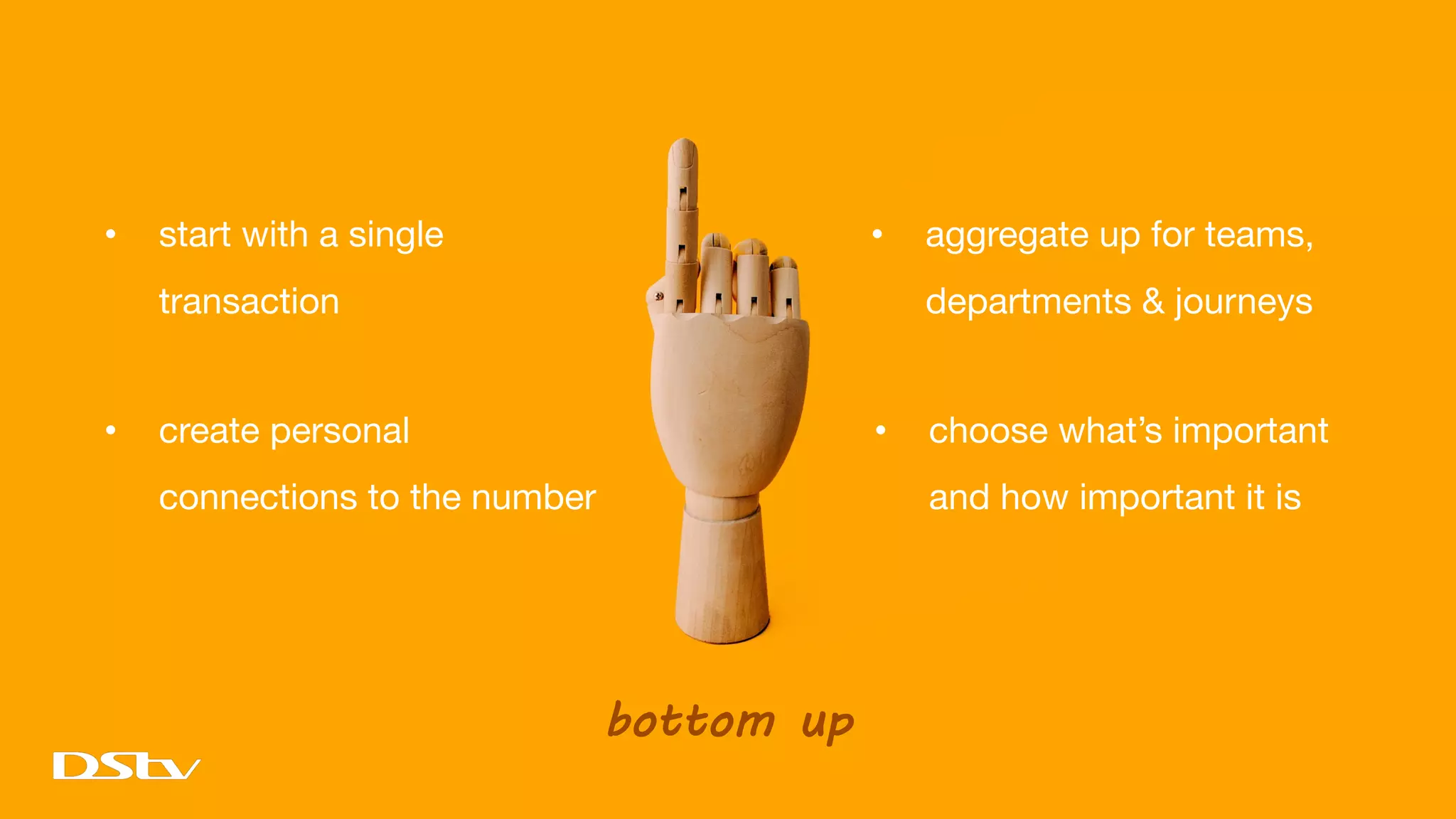 • start with a single transaction

• create personal connections to the number

• aggregate up for teams, departments & journeys

• choose what's important and how important it is

bottom up

DStv